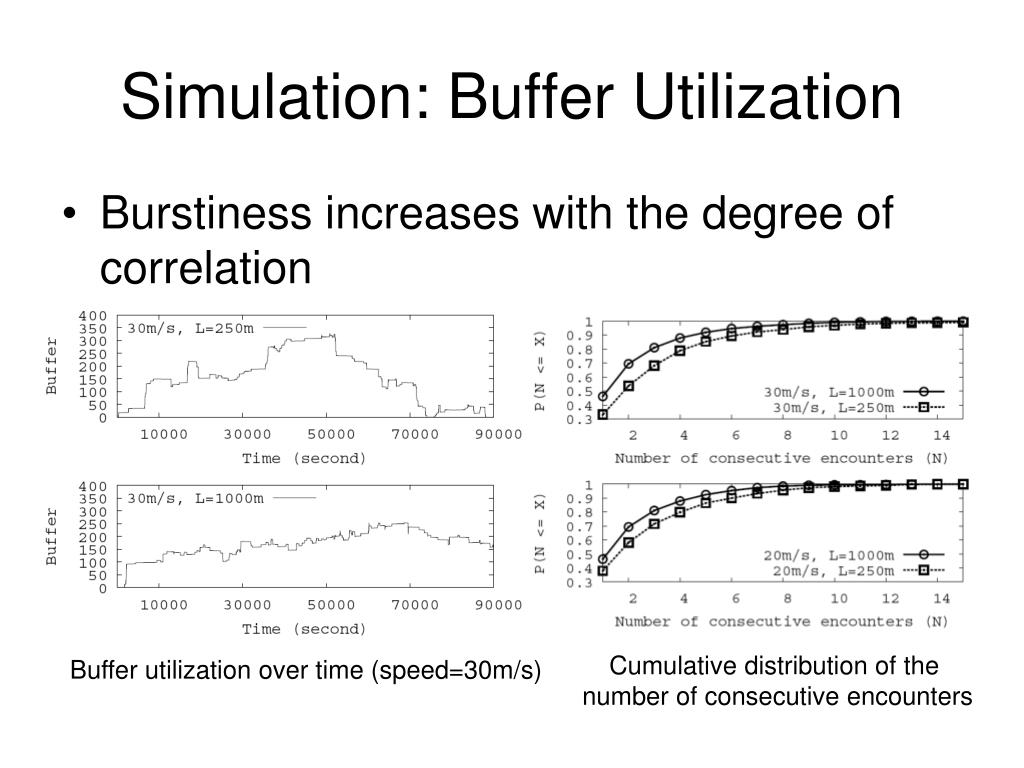 Simulation: Buffer Utilization

• Burstiness increases with the degree of correlation

400
350
300
250
200
150
100
50
0
Buffer
30m/s, L=250m
10000 30000 50000 70000 90000
Time (second)

400
350
300
250
200
150
100
50
0
Buffer
30m/s, L=1000m
10000 30000 50000 70000 90000
Time (second)

Buffer utilization over time (speed=30m/s)

1
0.9
0.8
0.7
0.6
0.5
0.4
0.3
P(N <= X)
30m/s, L=1000m
30m/s, L=250m
2 4 6 8 10 12 14
Number of consecutive encounters (N)

1
0.9
0.8
0.7
0.6
0.5
0.4
0.3
P(N <= X)
20m/s, L=1000m
20m/s, L=250m
2 4 6 8 10 12 14
Number of consecutive encounters (N)

Cumulative distribution of the number of consecutive encounters